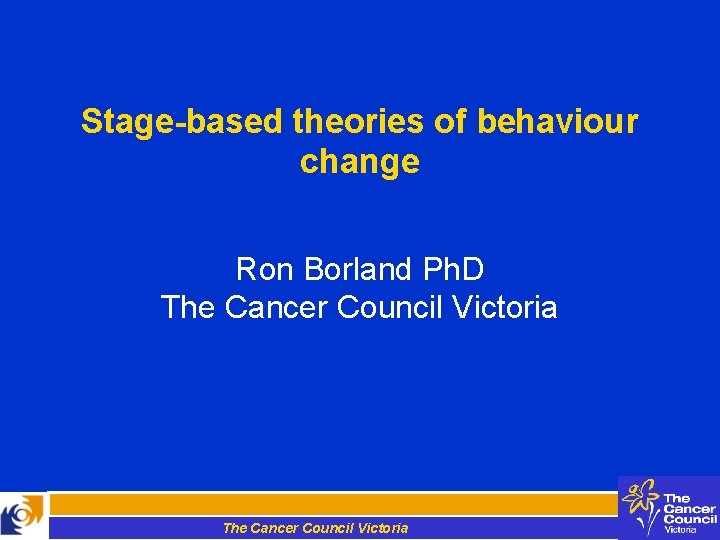 Stage-based theories of behaviour change

Ron Borland PhD
The Cancer Council Victoria

The Cancer Council Victoria

The Cancer Council Victoria